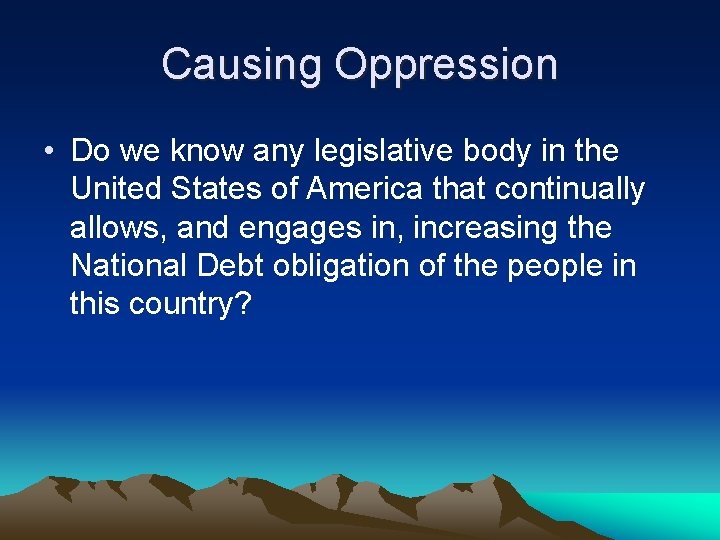 Causing Oppression

• Do we know any legislative body in the United States of America that continually allows, and engages in, increasing the National Debt obligation of the people in this country?